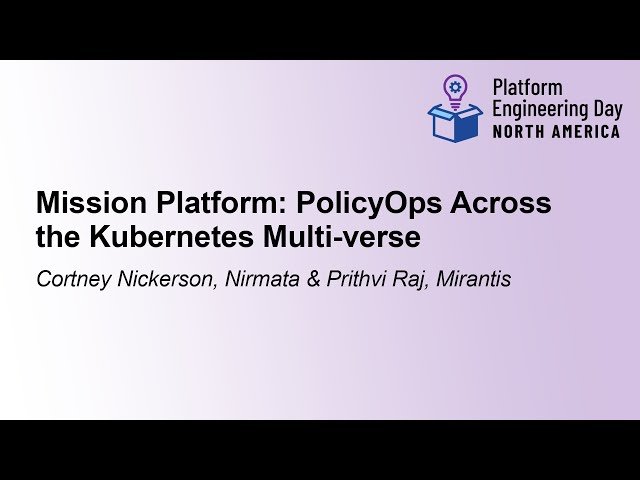 Platform Engineering Day
NORTH AMERICA

Mission Platform: PolicyOps Across the Kubernetes Multi-verse

Cortney Nickerson, Nirmata & Prithvi Raj, Mirantis